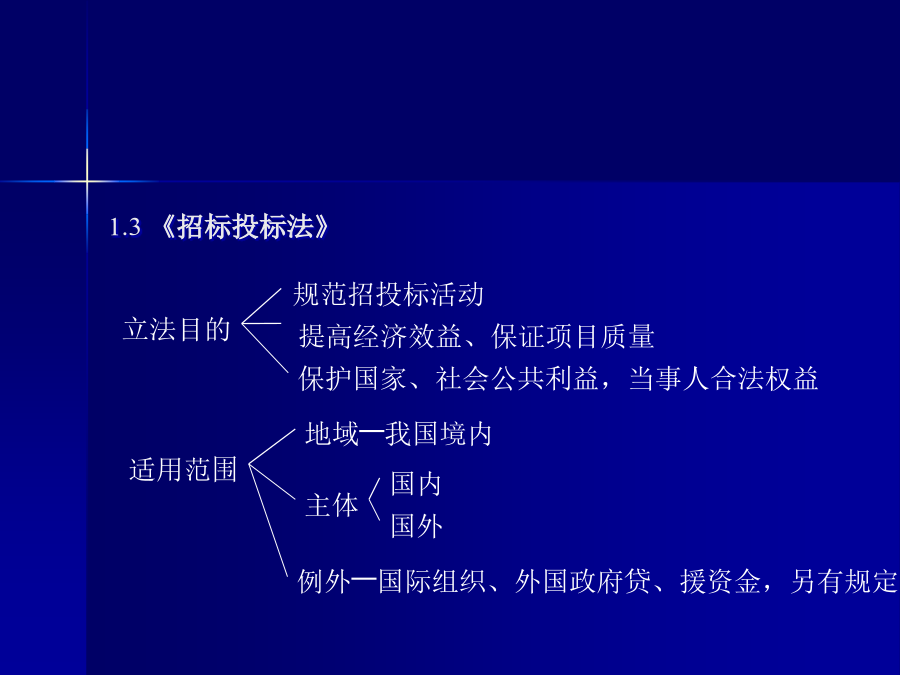 1.3 《招标投标法》

立法目的
规范招投标活动
提高经济效益、保证项目质量
保护国家、社会公共利益，当事人合法权益

适用范围
地域—我国境内
主体
国内
国外
例外—国际组织、外国政府贷、援资金，另有规定